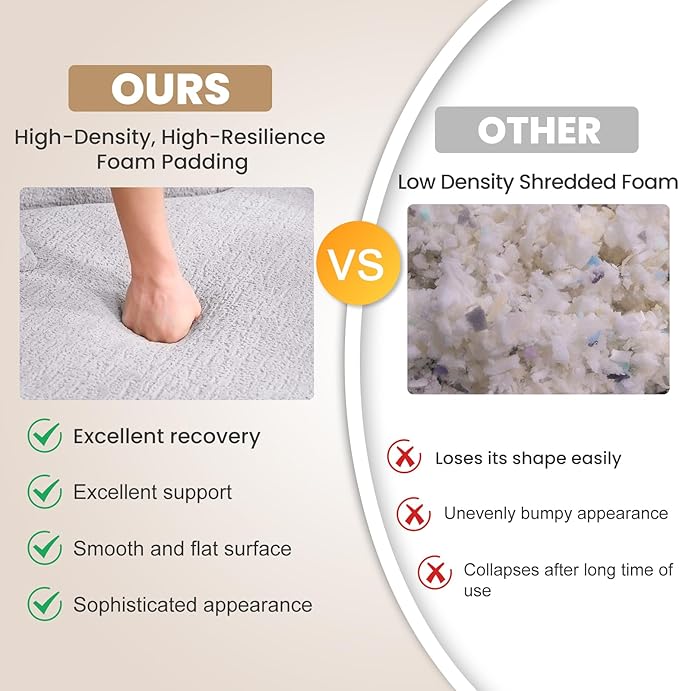 OURS

High-Density, High-Resilience Foam Padding

Excellent recovery

Excellent support

Smooth and flat surface

Sophisticated appearance

VS

OTHER

Low Density Shredded Foam

Loses its shape easily

Unevenly bumpy appearance

Collapses after long time of use